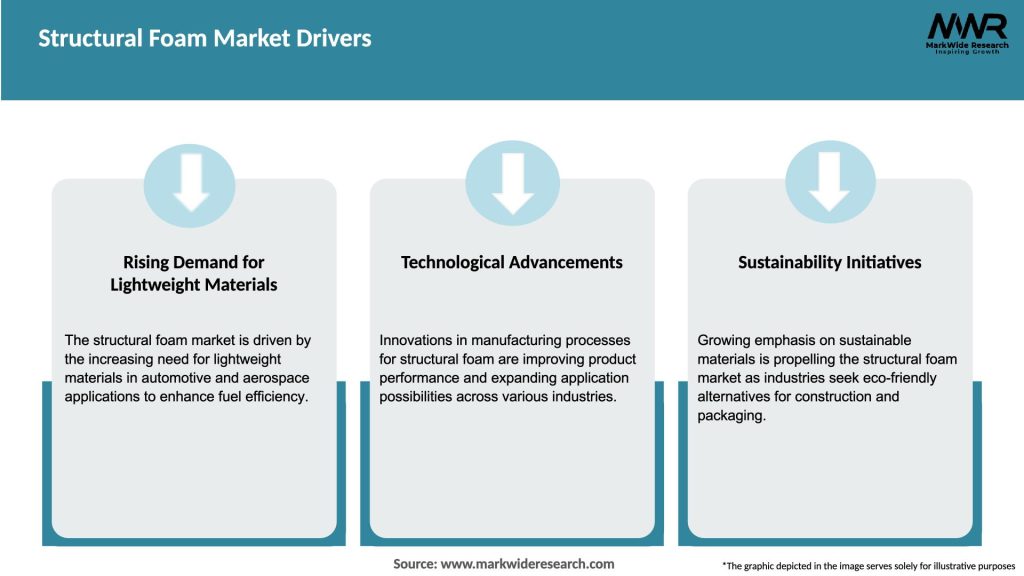 Structural Foam Market Drivers

MWR
MarkWide Research
Inspiring Growth

Rising Demand for Lightweight Materials

The structural foam market is driven by the increasing need for lightweight materials in automotive and aerospace applications to enhance fuel efficiency.

Technological Advancements

Innovations in manufacturing processes for structural foam are improving product performance and expanding application possibilities across various industries.

Sustainability Initiatives

Growing emphasis on sustainable materials is propelling the structural foam market as industries seek eco-friendly alternatives for construction and packaging.

Source: www.markwideresearch.com

*The graphic depicted in the image serves solely for illustrative purposes